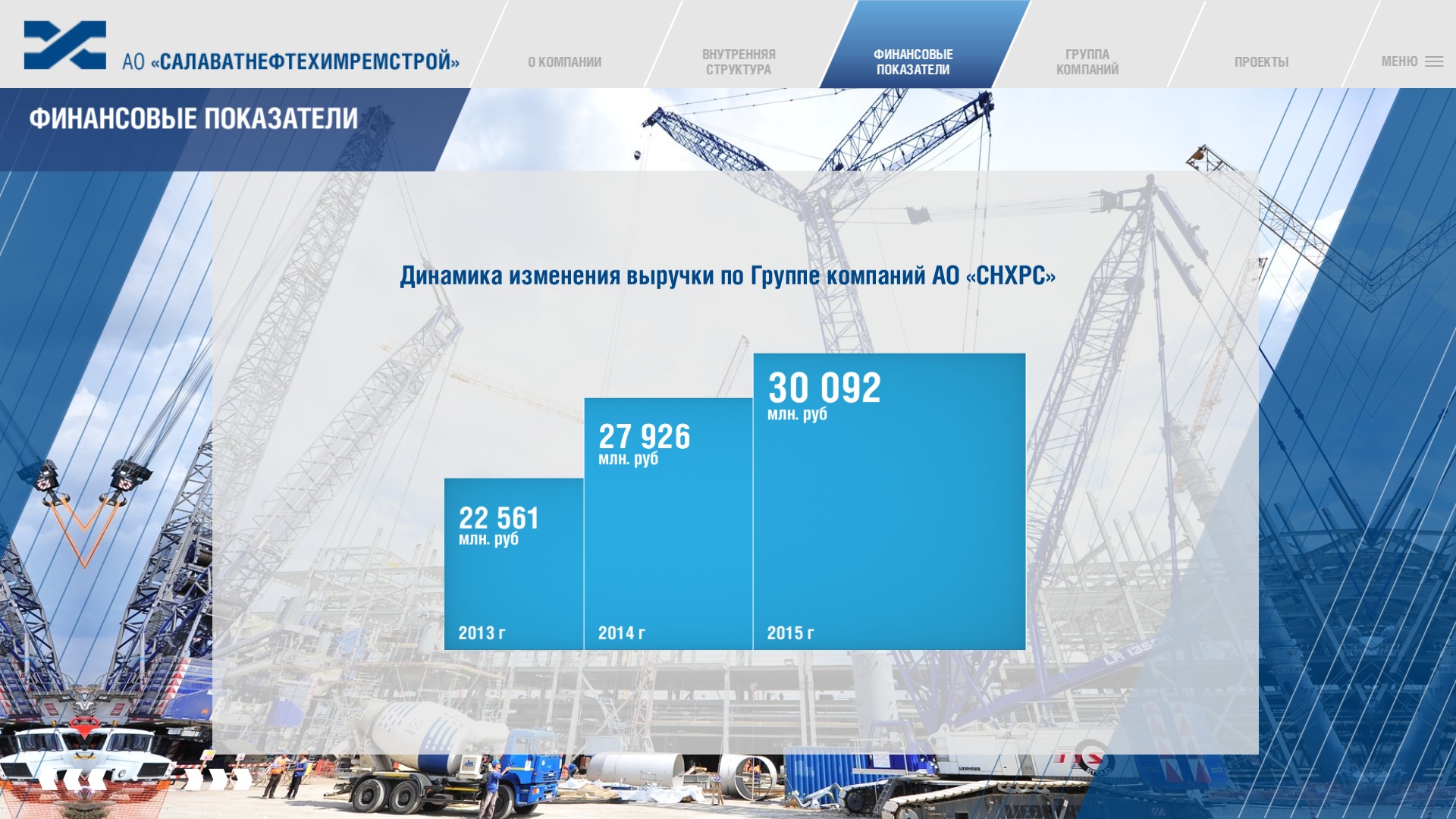 АО «САЛАВАТНЕФТЕХИМРЕМСТРОЙ»

О КОМПАНИИ

ВНУТРЕННЯЯ СТРУКТУРА

ФИНАНСОВЫЕ ПОКАЗАТЕЛИ

ГРУППА КОМПАНИЙ

ПРОЕКТЫ

МЕНЮ

ФИНАНСОВЫЕ ПОКАЗАТЕЛИ

Динамика изменения выручки по Группе компаний АО «СНХРС»

22 561
млн. руб
2013 г

27 926
млн. руб
2014 г

30 092
млн. руб
2015 г